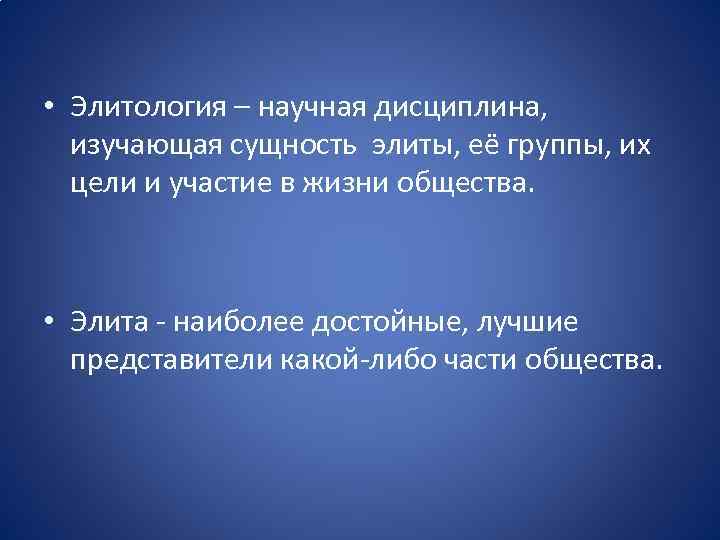 • Элитология – научная дисциплина, изучающая сущность  элиты, её группы, их цели и участие в жизни общества.

• Элита - наиболее достойные, лучшие представители какой-либо части общества.